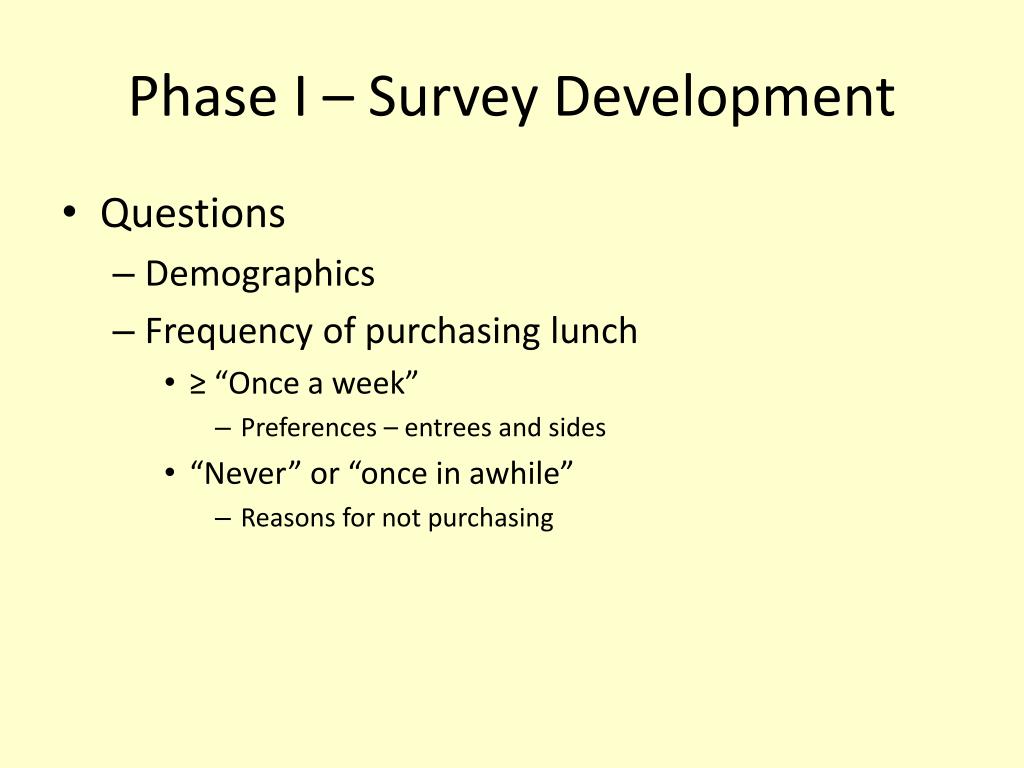 Phase I – Survey Development

• Questions
– Demographics
– Frequency of purchasing lunch
• ≥ “Once a week”
– Preferences – entrees and sides
• “Never” or “once in awhile”
– Reasons for not purchasing